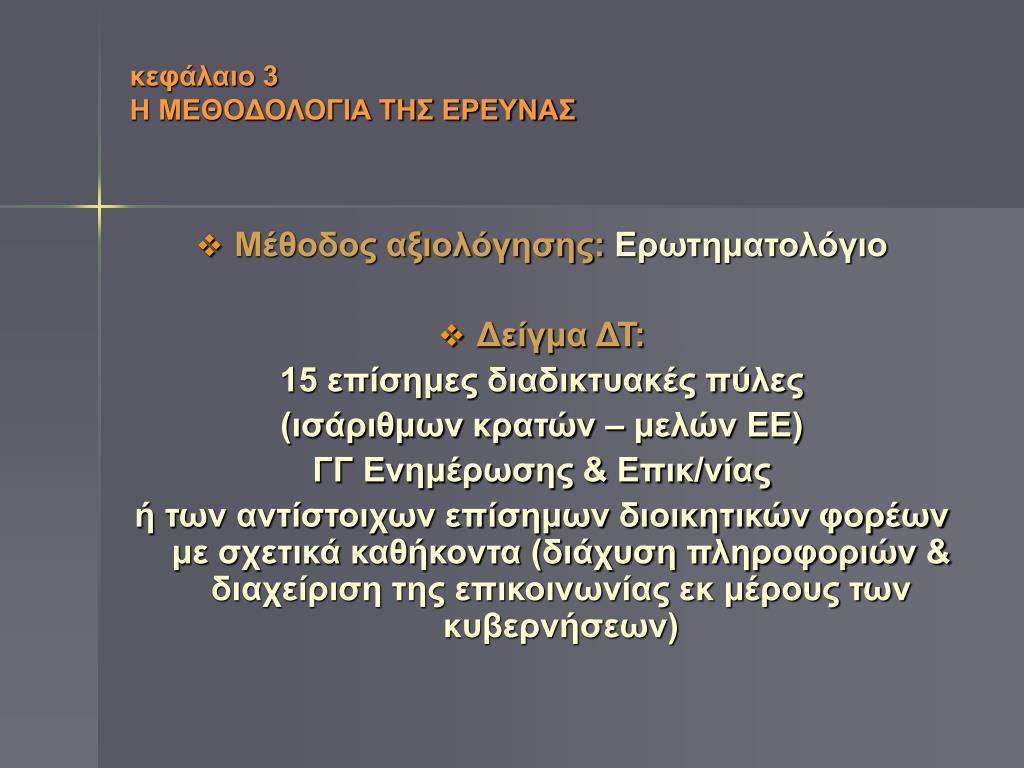 κεφάλαιο 3
Η ΜΕΘΟΔΟΛΟΓΙΑ ΤΗΣ ΕΡΕΥΝΑΣ

❖ Μέθοδος αξιολόγησης: Ερωτηματολόγιο

❖ Δείγμα ΔΤ:
15 επίσημες διαδικτυακές πύλες
(ισάριθμων κρατών – μελών ΕΕ)
ΓΓ Ενημέρωσης & Επικ/νίας
ή των αντίστοιχων επίσημων διοικητικών φορέων με σχετικά καθήκοντα (διάχυση πληροφοριών & διαχείριση της επικοινωνίας εκ μέρους των κυβερνήσεων)